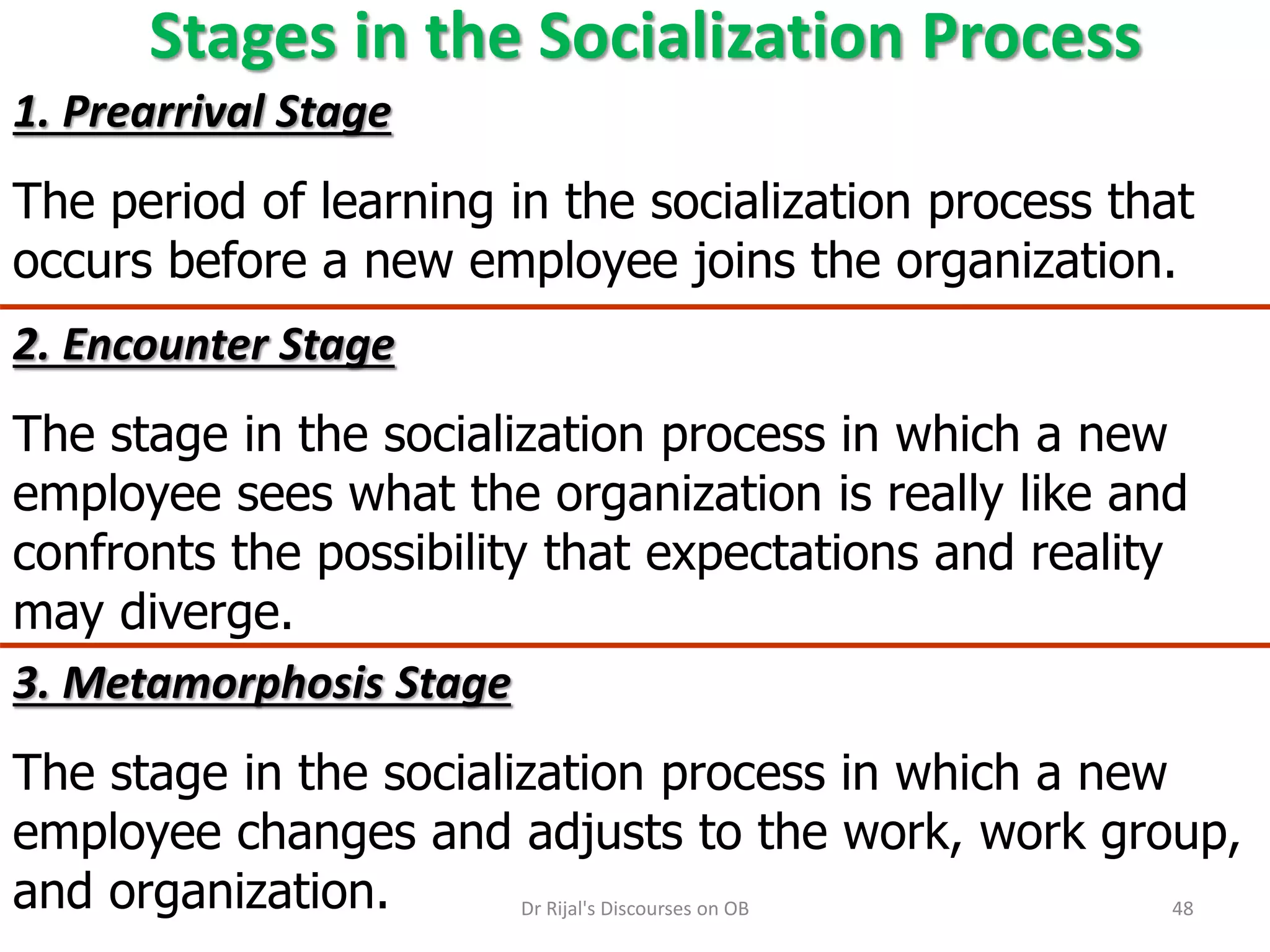 Stages in the Socialization Process

1. Prearrival Stage

The period of learning in the socialization process that occurs before a new employee joins the organization.

2. Encounter Stage

The stage in the socialization process in which a new employee sees what the organization is really like and confronts the possibility that expectations and reality may diverge.

3. Metamorphosis Stage

The stage in the socialization process in which a new employee changes and adjusts to the work, work group, and organization.

Dr Rijal's Discourses on OB

48